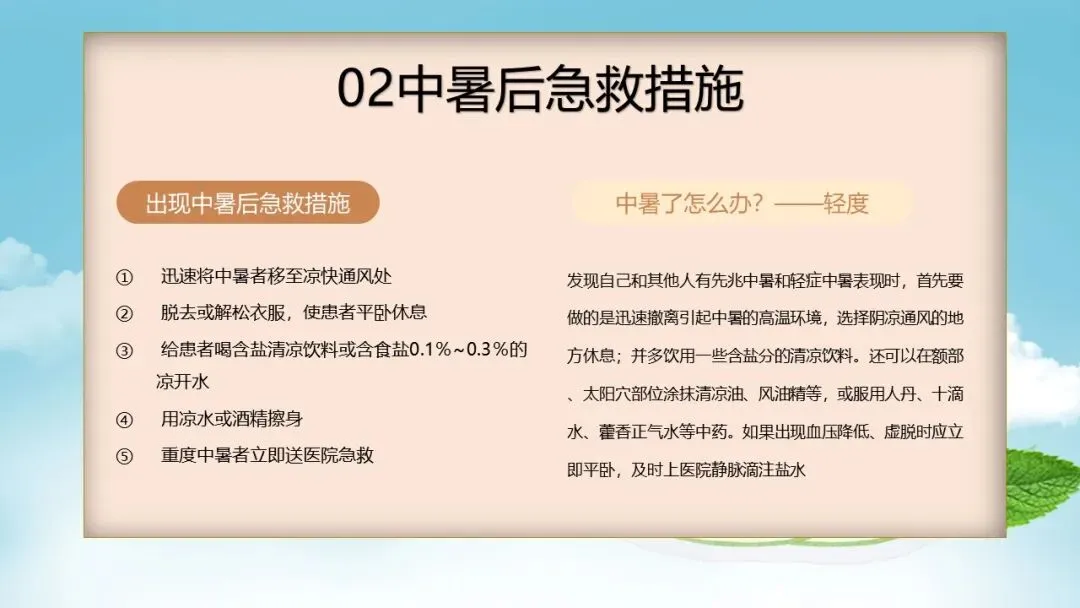 02中暑后急救措施

出现中暑后急救措施

① 迅速将中暑者移至凉快通风处

② 脱去或解松衣服，使患者平卧休息

③ 给患者喝含盐清凉饮料或含食盐0.1%~0.3%的凉开水

④ 用凉水或酒精擦身

⑤ 重度中暑者立即送医院急救

中暑了怎么办？——轻度

发现自己和其他人有先兆中暑和轻症中暑表现时，首先要做的是迅速撤离引起中暑的高温环境，选择阴凉通风的地方休息；并多饮用一些含盐分的清凉饮料。还可以在额部、太阳穴部位涂抹清凉油、风油精等，或服用人丹、十滴水、藿香正气水等中药。如果出现血压降低、虚脱时应立即平卧，及时上医院静脉滴注盐水